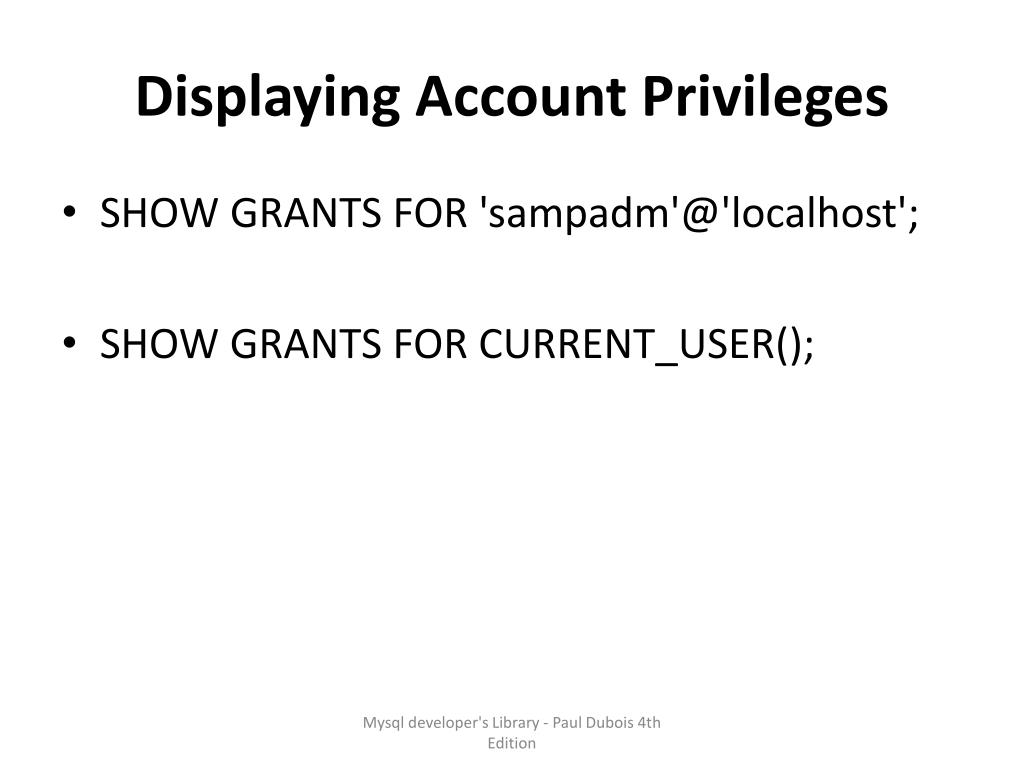 Displaying Account Privileges

• SHOW GRANTS FOR 'sampadm'@'localhost';

• SHOW GRANTS FOR CURRENT_USER();

Mysql developer's Library - Paul Dubois 4th Edition